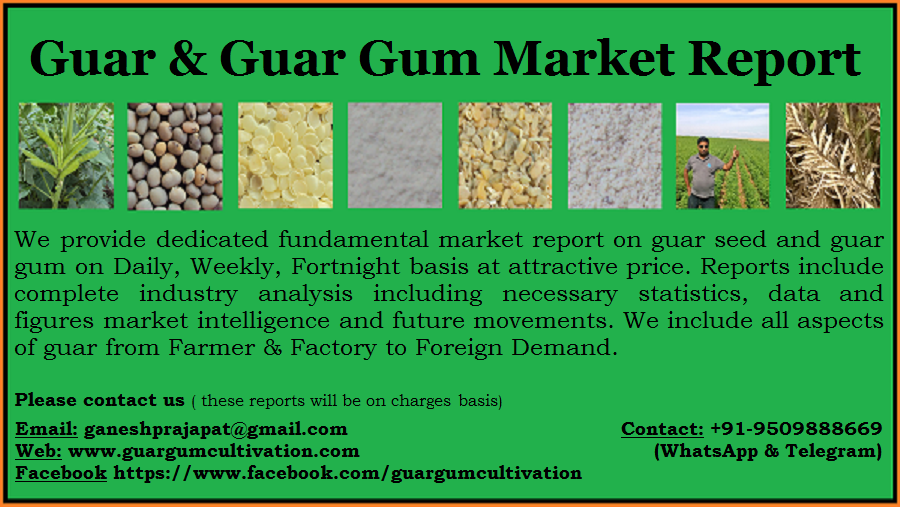 Guar & Guar Gum Market Report

We provide dedicated fundamental market report on guar seed and guar gum on Daily, Weekly, Fortnight basis at attractive price. Reports include complete industry analysis including necessary statistics, data and figures market intelligence and future movements. We include all aspects of guar from Farmer & Factory to Foreign Demand.

Please contact us ( these reports will be on charges basis)

Email: ganeshprajapat@gmail.com
Web: www.guargumcultivation.com
Facebook https://www.facebook.com/guargumcultivation

Contact: +91-9509888669
(WhatsApp & Telegram)